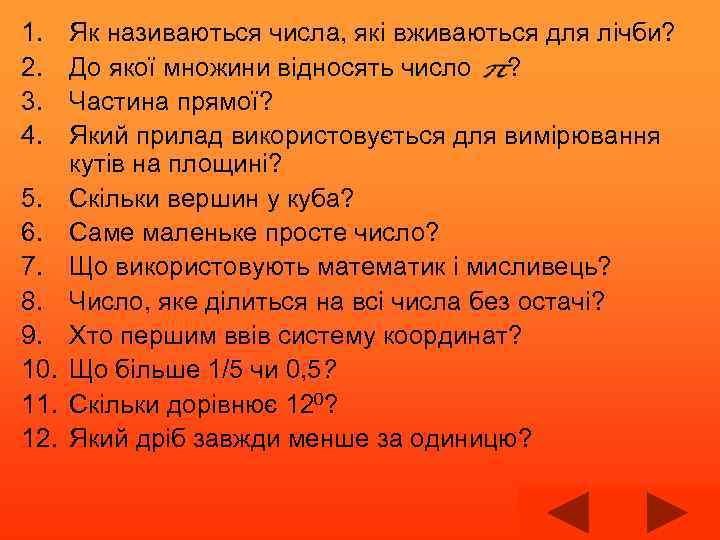 1. Як називаються числа, які вживаються для лічби?
2. До якої множини відносять число $\pi$?
3. Частина прямої?
4. Який прилад використовується для вимірювання кутів на площині?
5. Скільки вершин у куба?
6. Саме маленьке просте число?
7. Що використовують математик і мисливець?
8. Число, яке ділиться на всі числа без остачі?
9. Хто першим ввів систему координат?
10. Що більше 1/5 чи 0,5?
11. Скільки дорівнює $12^0$?
12. Який дріб завжди менше за одиницю?